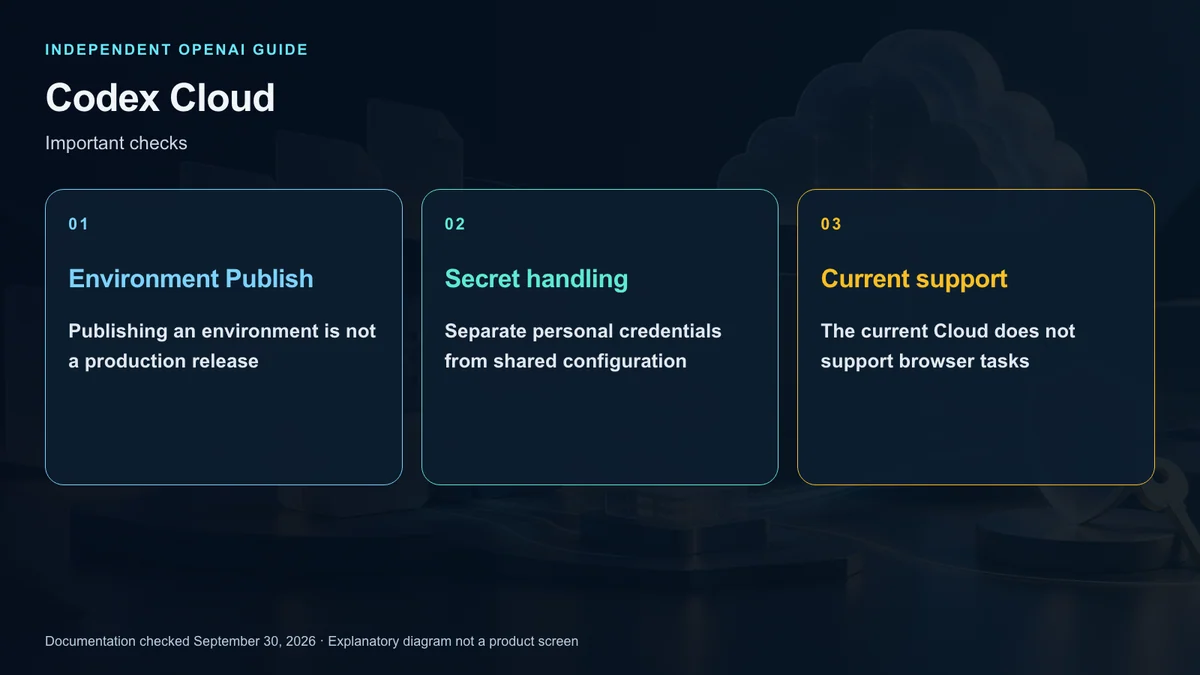 INDEPENDENT OPENAI GUIDE

Codex Cloud

Important checks

01

Environment Publish

Publishing an environment is not a production release

02

Secret handling

Separate personal credentials from shared configuration

03

Current support

The current Cloud does not support browser tasks

Documentation checked September 30, 2026 · Explanatory diagram not a product screen